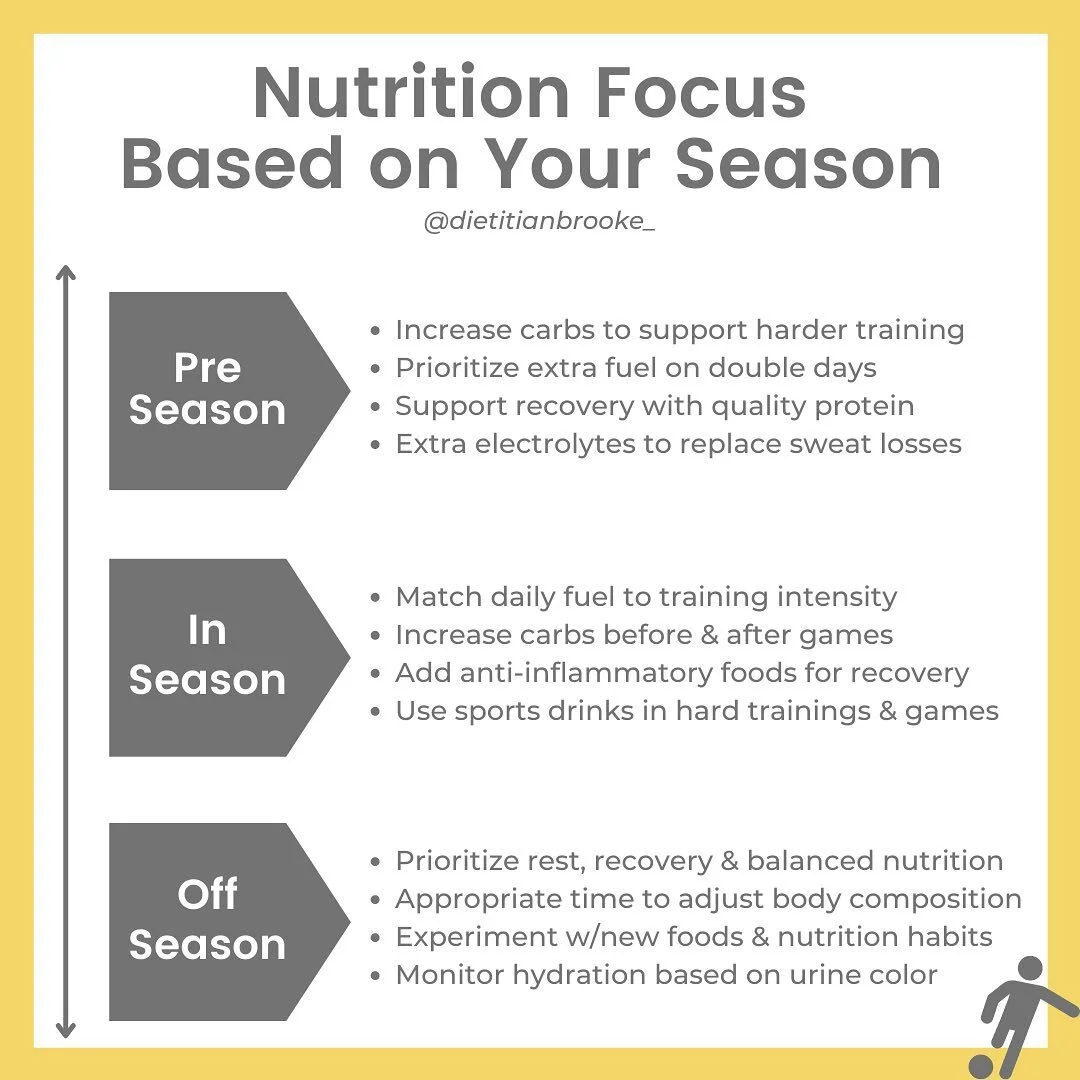 Nutrition Focus
Based on Your Season
@dietitianbrooke_

Pre Season

- Increase carbs to support harder training
- Prioritize extra fuel on double days
- Support recovery with quality protein
- Extra electrolytes to replace sweat losses

In Season

- Match daily fuel to training intensity
- Increase carbs before & after games
- Add anti-inflammatory foods for recovery
- Use sports drinks in hard trainings & games

Off Season

- Prioritize rest, recovery & balanced nutrition
- Appropriate time to adjust body composition
- Experiment w/new foods & nutrition habits
- Monitor hydration based on urine color